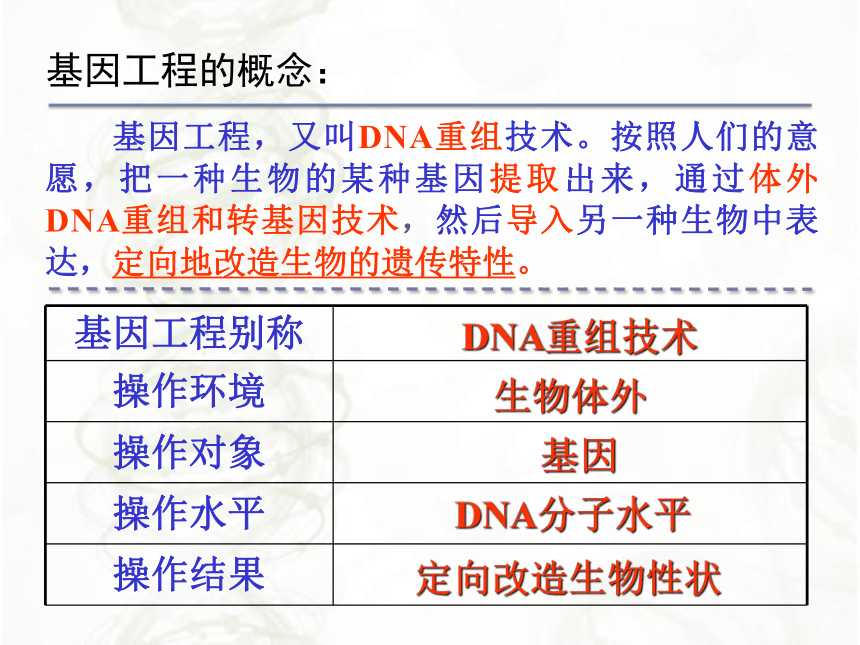 基因工程的概念：

基因工程，又叫DNA重组技术。按照人们的意愿，把一种生物的某种基因提取出来，通过体外DNA重组和转基因技术，然后导入另一种生物中表达，定向地改造生物的遗传特性。

| 基因工程别称 | DNA重组技术 |
|---|---|
| 操作环境 | 生物体外 |
| 操作对象 | 基因 |
| 操作水平 | DNA分子水平 |
| 操作结果 | 定向改造生物性状 |